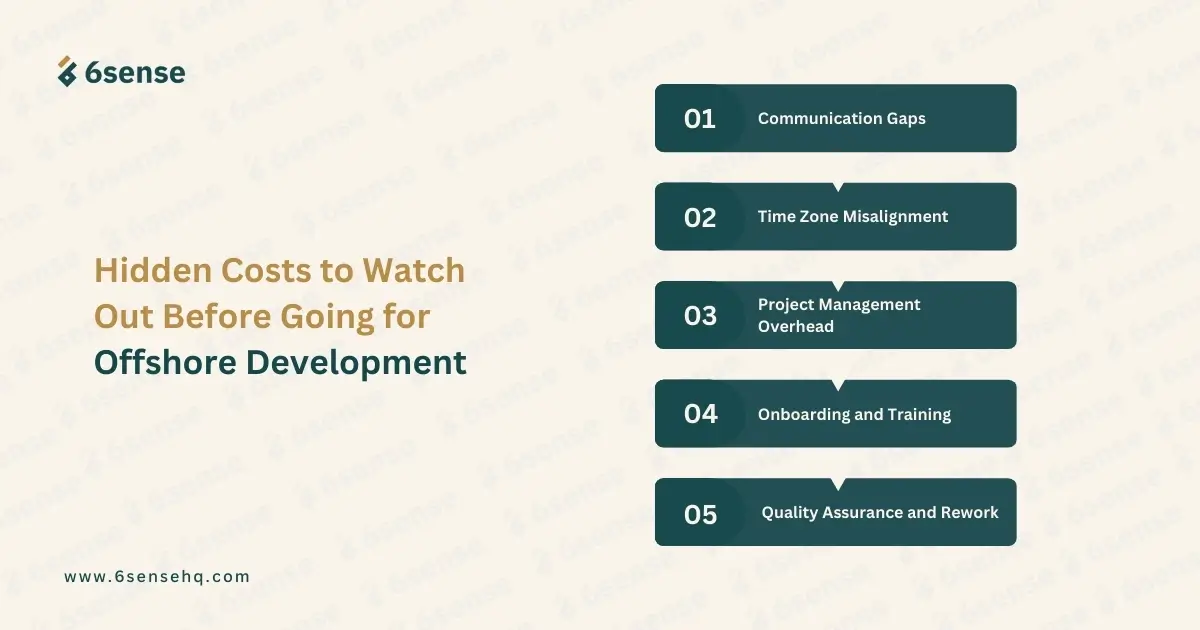 6sense

Hidden Costs to Watch Out Before Going for Offshore Development

01 Communication Gaps

02 Time Zone Misalignment

03 Project Management Overhead

04 Onboarding and Training

05 Quality Assurance and Rework

www.6sensehq.com